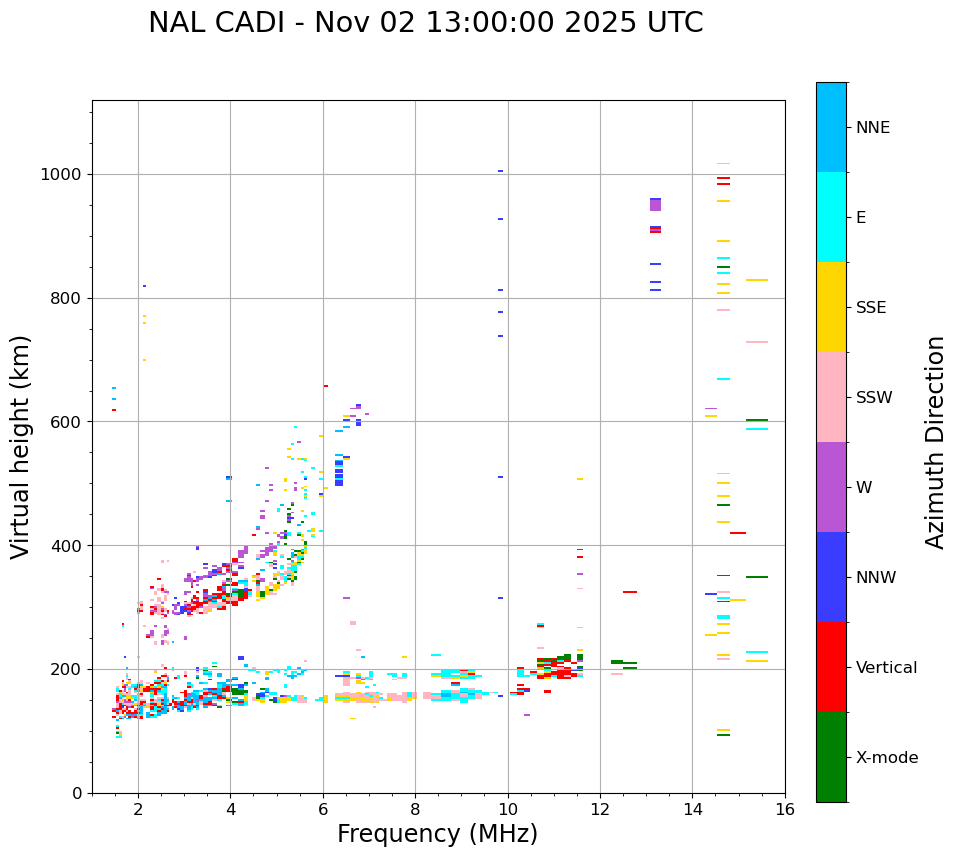 NAL CADI - Nov 02 13:00:00 2025 UTC

Virtual height (km)

1000
800
600
400
200
0

2
4
6
8
10
12
14
16

Frequency (MHz)

NNE
E
SSE
SSW
W
NNW
Vertical
X-mode

Azimuth Direction